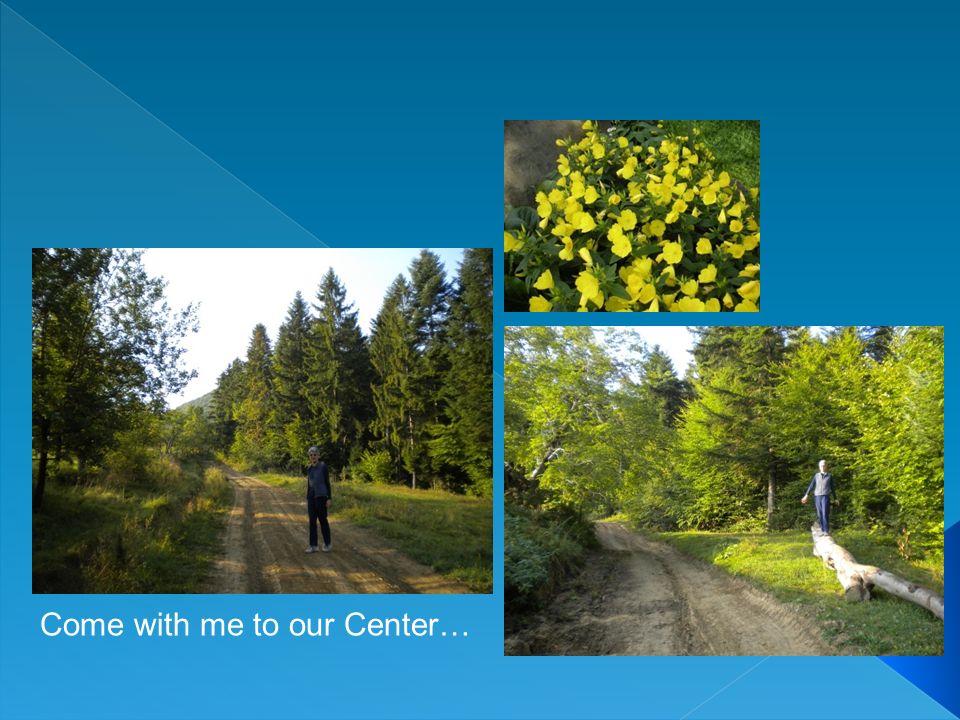 Come with me to our Center…